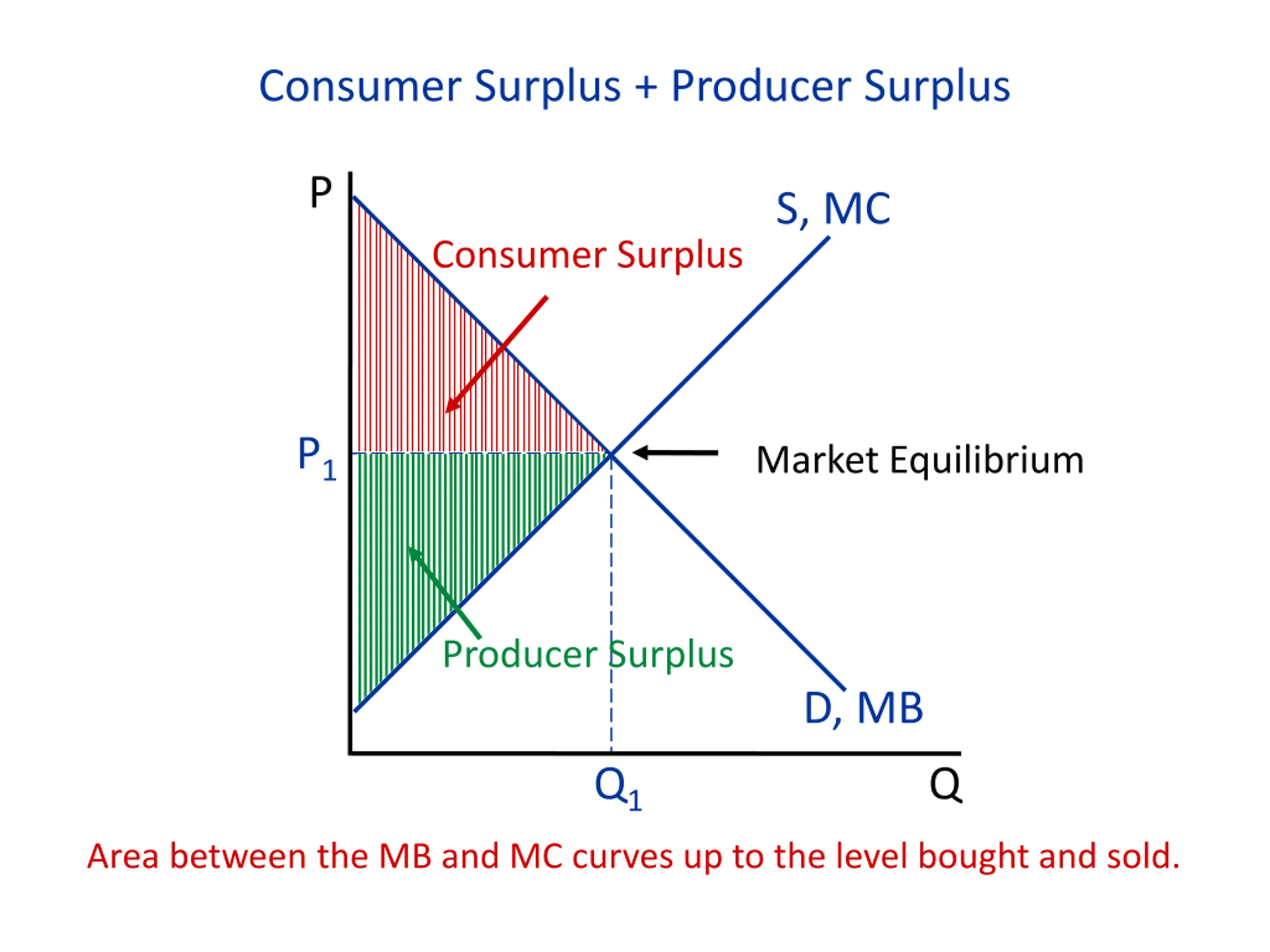 Consumer Surplus + Producer Surplus

P

S, MC

Consumer Surplus

$P_1$

Market Equilibrium

Producer Surplus

D, MB

$Q_1$

Q

Area between the MB and MC curves up to the level bought and sold.